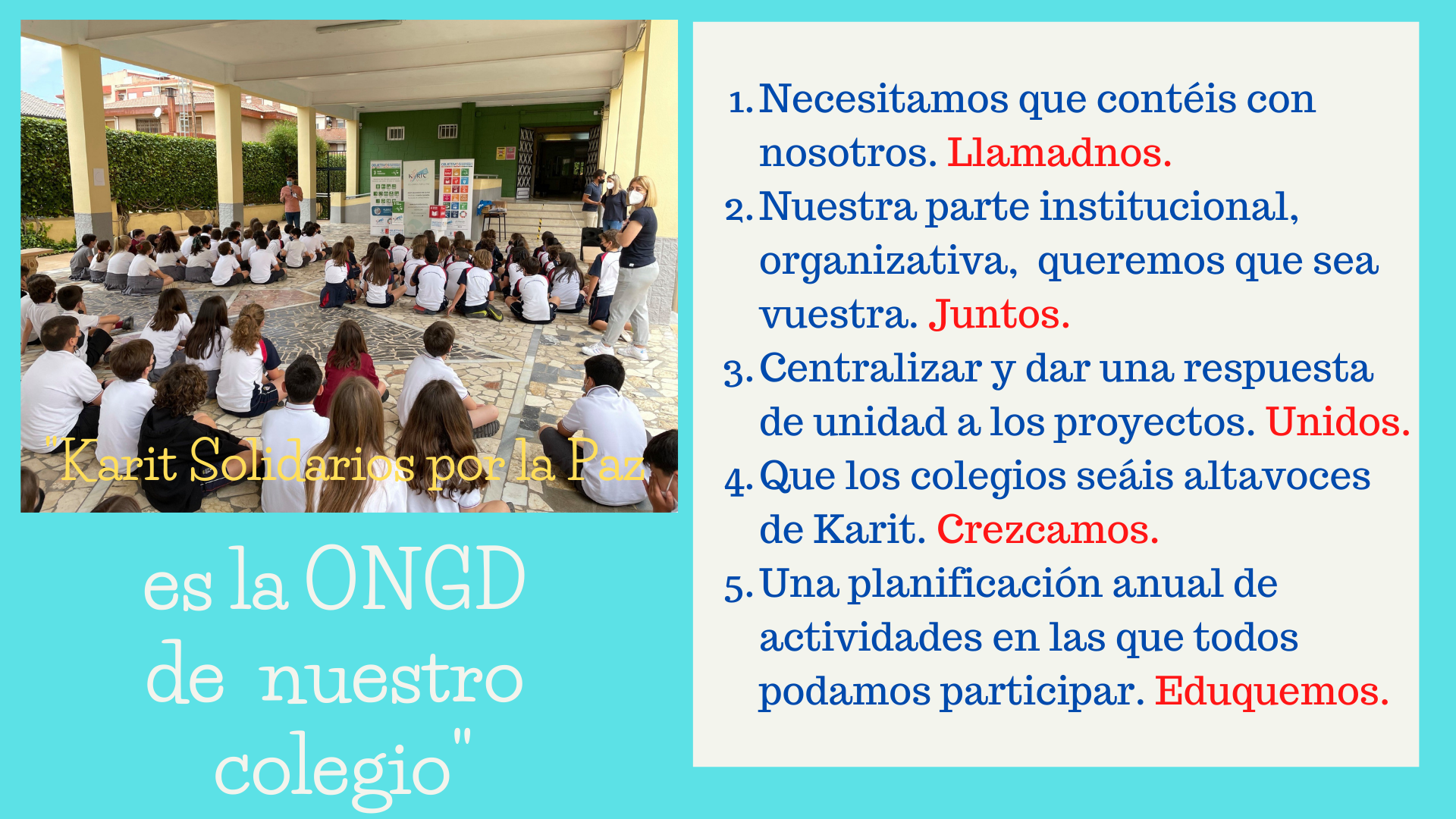 "Karit Solidarios por la Paz

es la ONGD de nuestro colegio"

1. Necesitamos que contéis con nosotros. Llamadnos.
2. Nuestra parte institucional, organizativa, queremos que sea vuestra. Juntos.
3. Centralizar y dar una respuesta de unidad a los proyectos. Unidos.
4. Que los colegios seáis altavoces de Karit. Crezcamos.
5. Una planificación anual de actividades en las que todos podamos participar. Eduquemos.